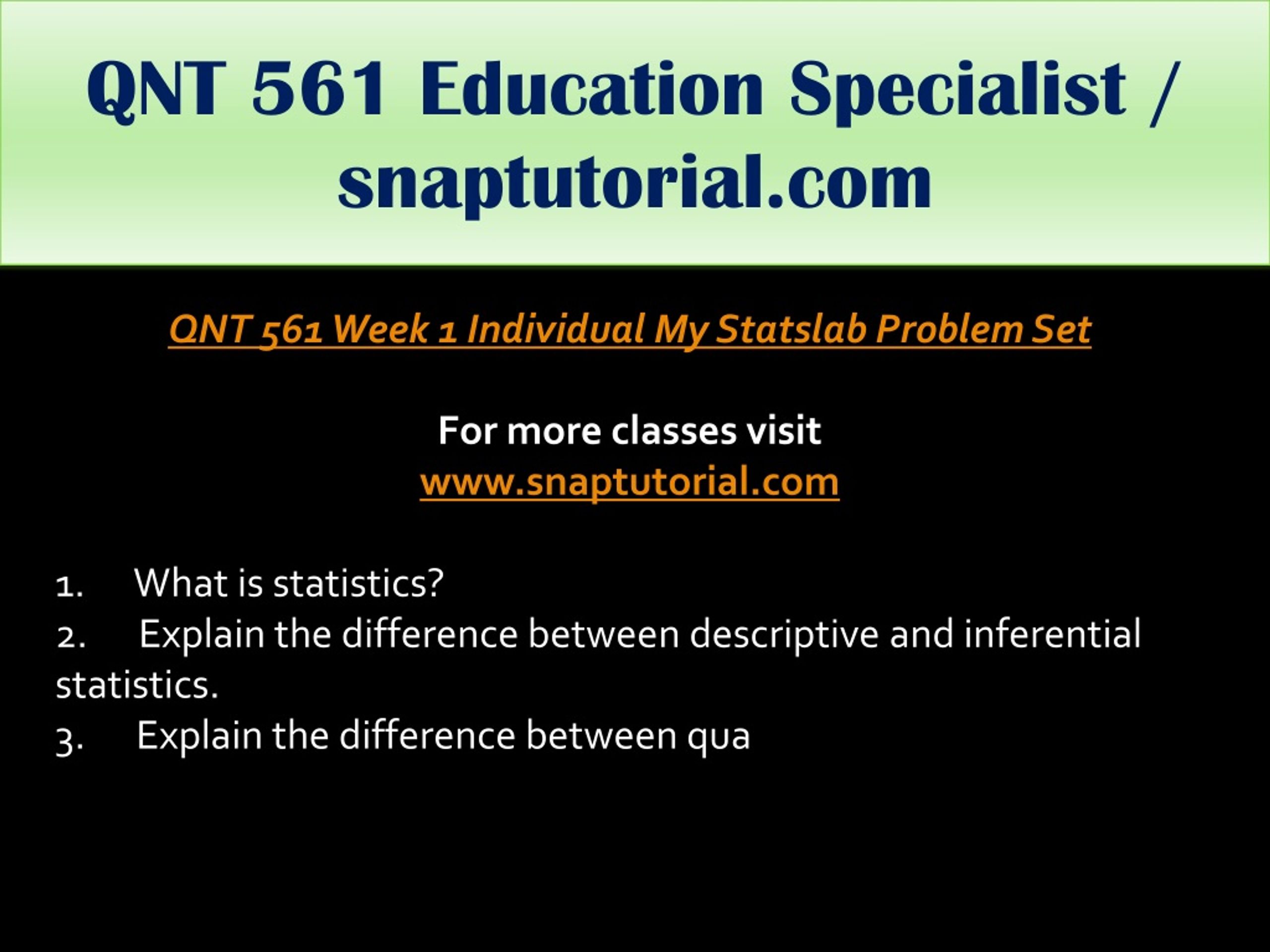 QNT 561 Education Specialist / snaptutorial.com

QNT 561 Week 1 Individual My Statslab Problem Set

For more classes visit
www.snaptutorial.com

1. What is statistics?
2. Explain the difference between descriptive and inferential statistics.
3. Explain the difference between qua